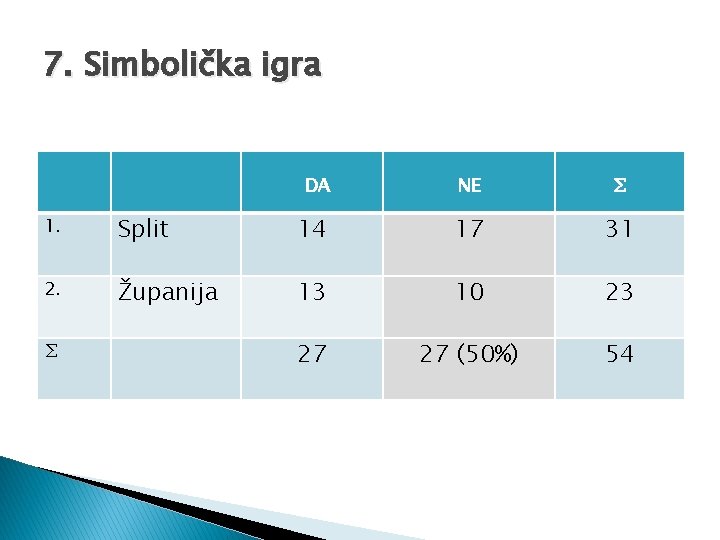 7. Simbolička igra

|  |  | DA | NE | Σ |
|---|---|---|---|---|
| 1. | Split | 14 | 17 | 31 |
| 2. | Županija | 13 | 10 | 23 |
| Σ |  | 27 | 27 (50%) | 54 |